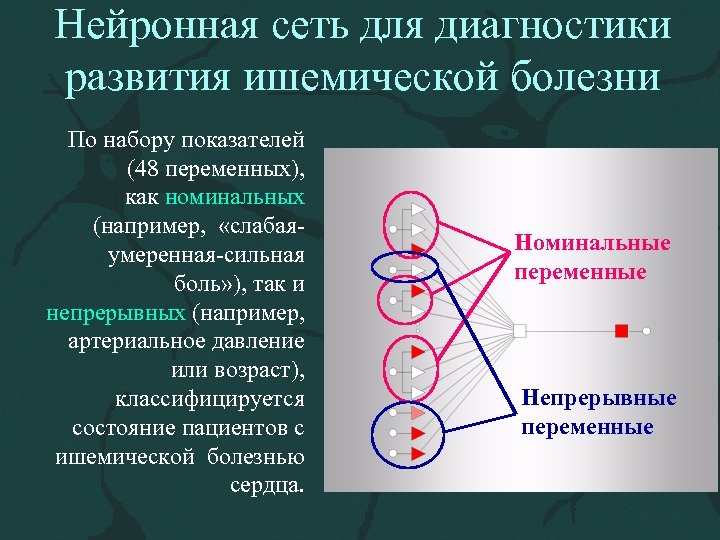 Нейронная сеть для диагностики развития ишемической болезни

По набору показателей (48 переменных), как номинальных (например, «слабая-умеренная-сильная боль»), так и непрерывных (например, артериальное давление или возраст), классифицируется состояние пациентов с ишемической болезнью сердца.

Номинальные переменные

Непрерывные переменные